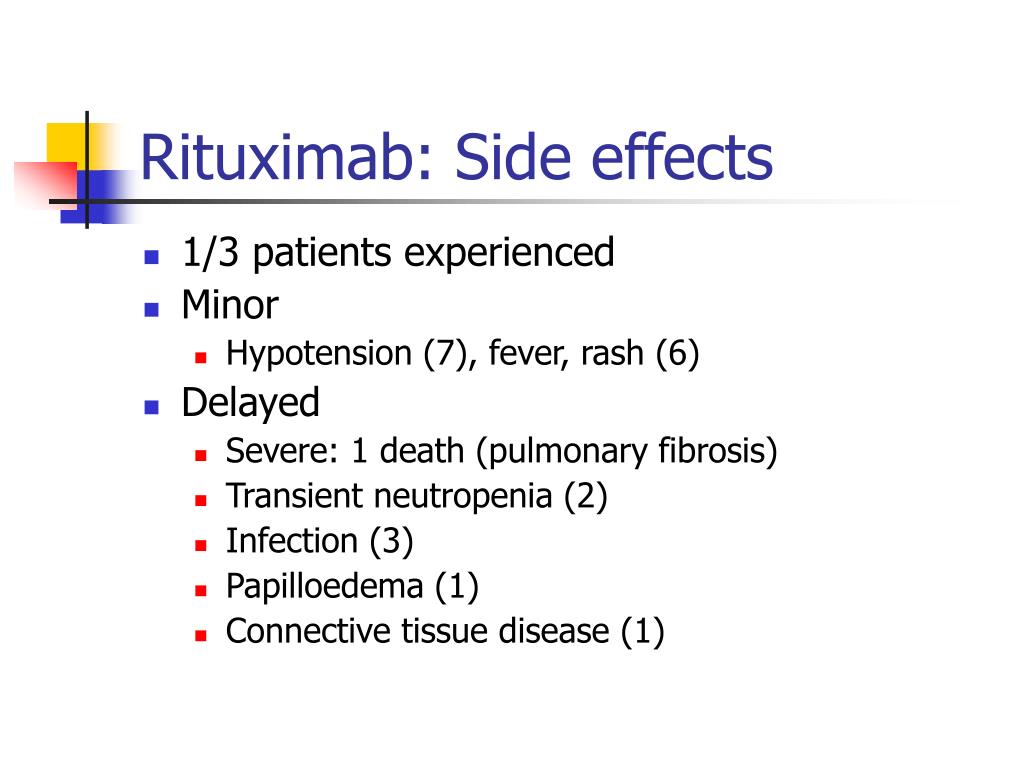 Rituximab: Side effects

- 1/3 patients experienced
- Minor
  - Hypotension (7), fever, rash (6)
- Delayed
  - Severe: 1 death (pulmonary fibrosis)
  - Transient neutropenia (2)
  - Infection (3)
  - Papilloedema (1)
  - Connective tissue disease (1)